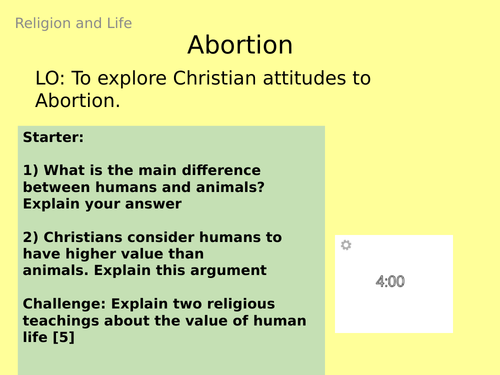 Religion and Life

Abortion

LO: To explore Christian attitudes to Abortion.

Starter:

1) What is the main difference between humans and animals? Explain your answer

2) Christians consider humans to have higher value than animals. Explain this argument

Challenge: Explain two religious teachings about the value of human life [5]

4:00